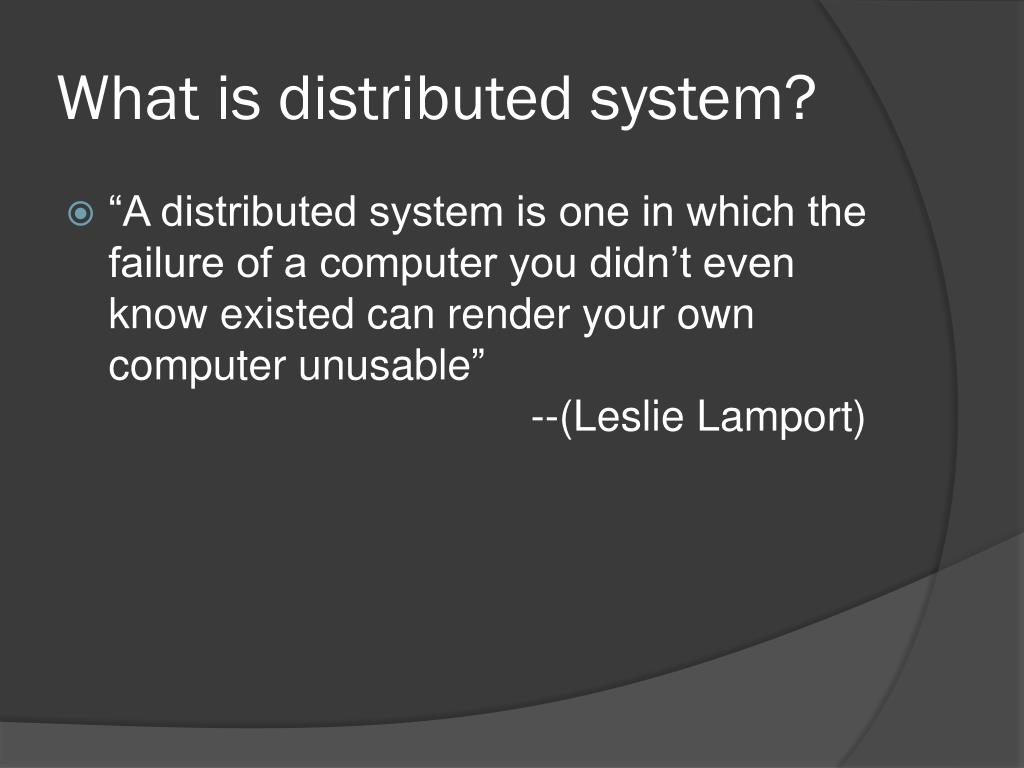 What is distributed system?

“A distributed system is one in which the failure of a computer you didn’t even know existed can render your own computer unusable”
--(Leslie Lamport)